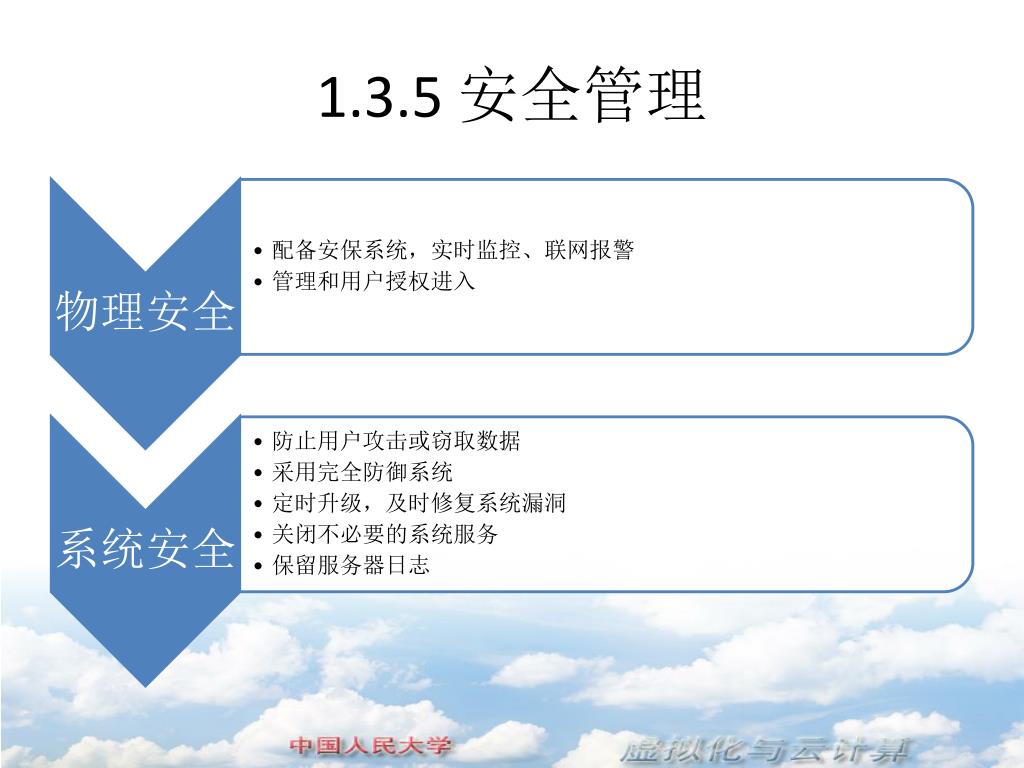 1.3.5 安全管理

物理安全

• 配备安保系统，实时监控、联网报警
• 管理和用户授权进入

系统安全

• 防止用户攻击或窃取数据
• 采用完全防御系统
• 定时升级，及时修复系统漏洞
• 关闭不必要的系统服务
• 保留服务器日志

中国人民大学

虚拟化与云计算